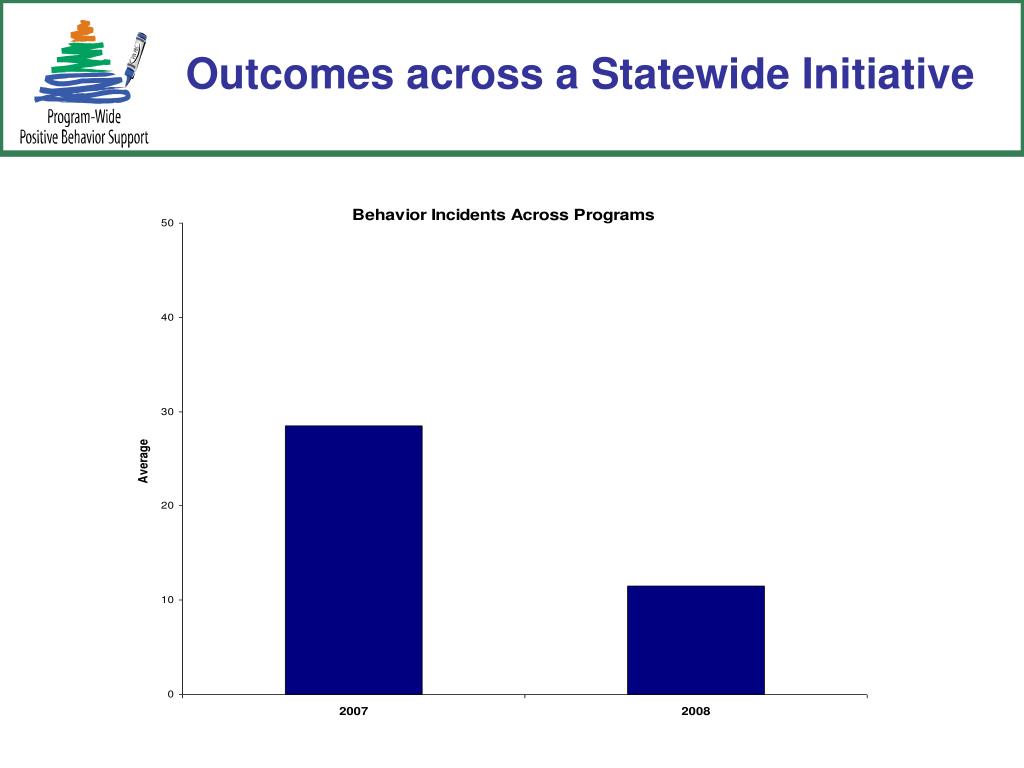 Program-Wide Positive Behavior Support

Outcomes across a Statewide Initiative

Behavior Incidents Across Programs

50
40
30
20
10
0

Average

2007
2008